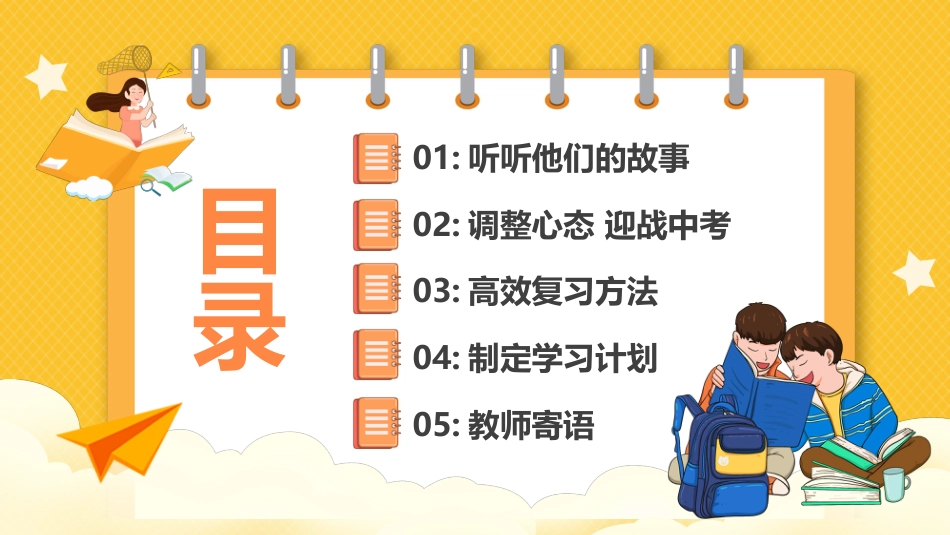 目录

01: 听听他们的故事

02: 调整心态 迎战中考

03: 高效复习方法

04: 制定学习计划

05: 教师寄语